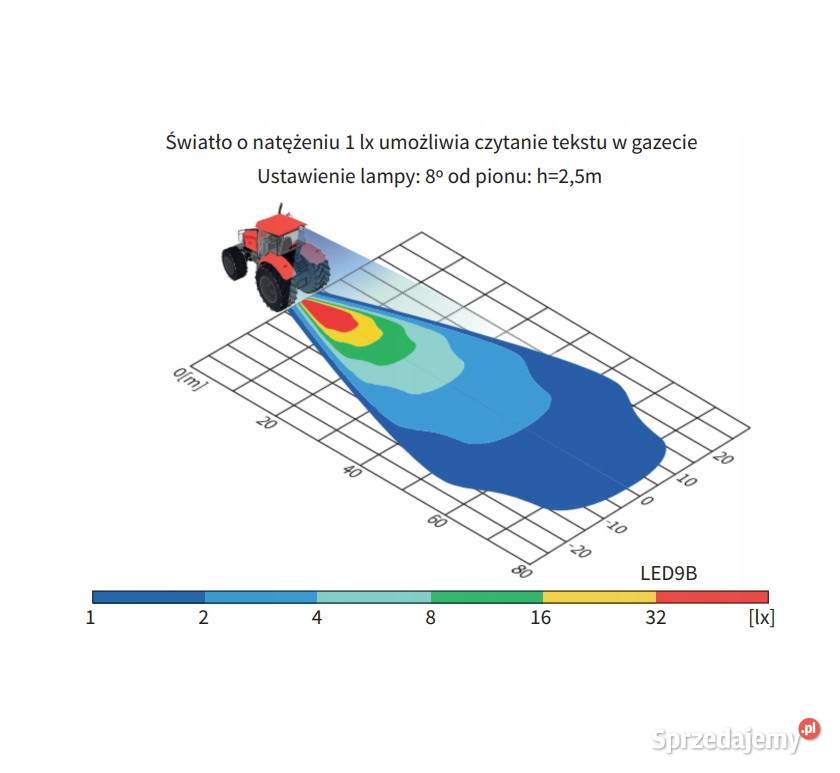 Światło o natężeniu 1 lx umożliwia czytanie tekstu w gazecie
Ustawienie lampy: 8º od pionu: h=2,5m

0[m]
20
40
60
80

20
10
0
-10
-20

LED9B

1
2
4
8
16
32
[lx]

Sprzedajemy.pl